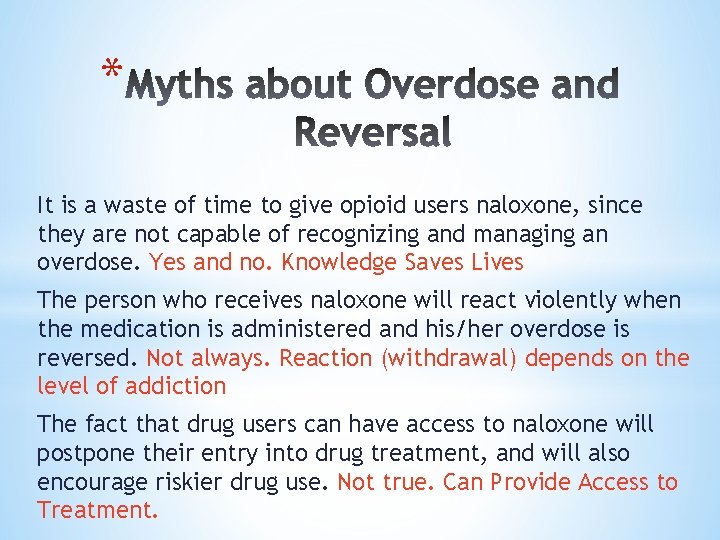 *Myths about Overdose and Reversal

It is a waste of time to give opioid users naloxone, since they are not capable of recognizing and managing an overdose. Yes and no. Knowledge Saves Lives

The person who receives naloxone will react violently when the medication is administered and his/her overdose is reversed. Not always. Reaction (withdrawal) depends on the level of addiction

The fact that drug users can have access to naloxone will postpone their entry into drug treatment, and will also encourage riskier drug use. Not true. Can Provide Access to Treatment.